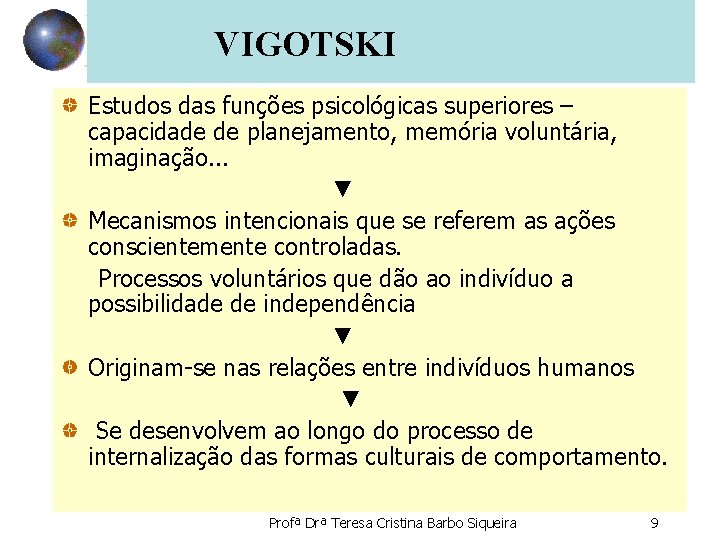 VIGOTSKI

Estudos das funções psicológicas superiores – capacidade de planejamento, memória voluntária, imaginação...

▼

Mecanismos intencionais que se referem as ações conscientemente controladas.

Processos voluntários que dão ao indivíduo a possibilidade de independência

▼

Originam-se nas relações entre indivíduos humanos

▼

Se desenvolvem ao longo do processo de internalização das formas culturais de comportamento.

Profª Drª Teresa Cristina Barbo Siqueira 9